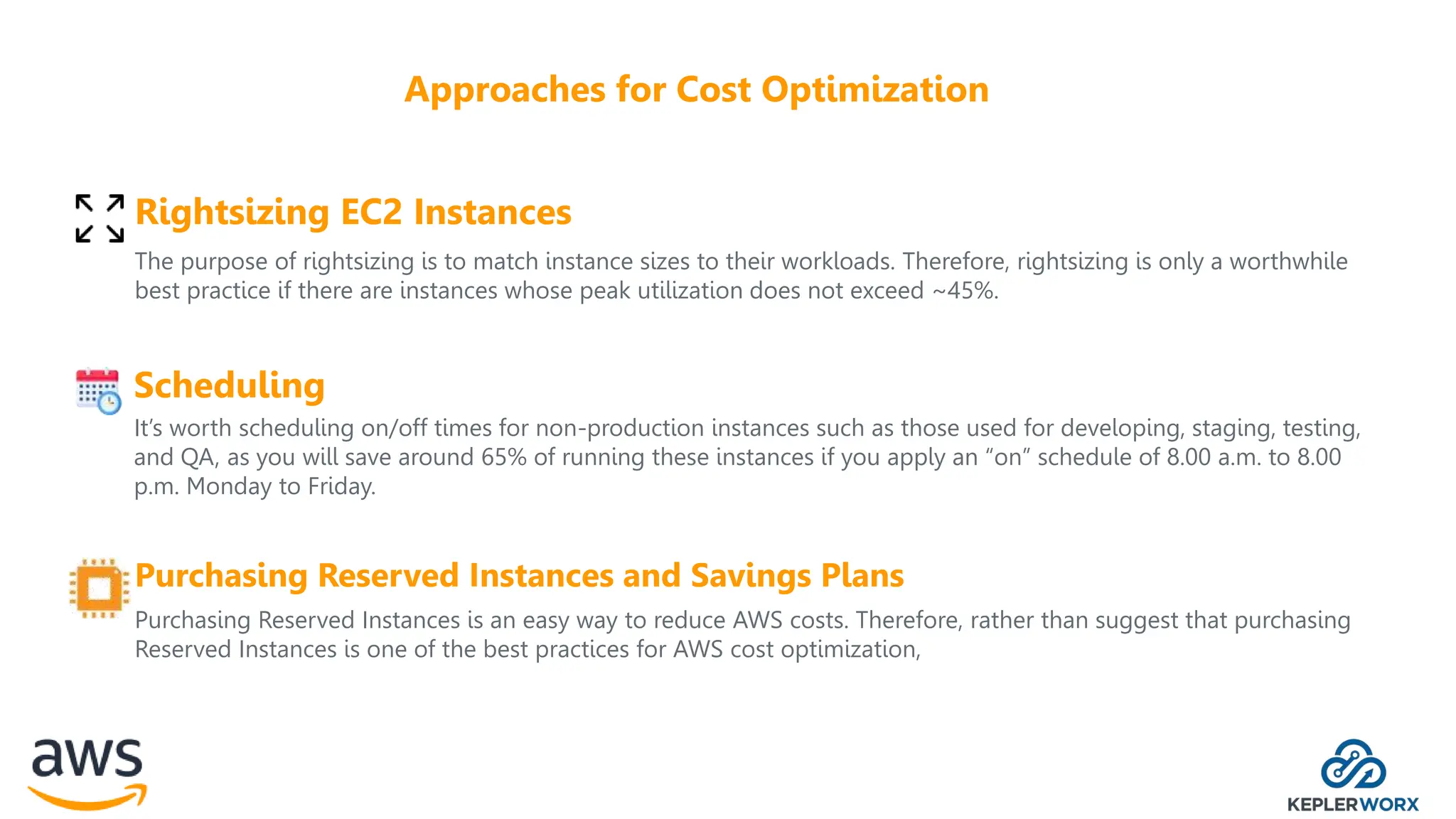 Approaches for Cost Optimization

Rightsizing EC2 Instances

The purpose of rightsizing is to match instance sizes to their workloads. Therefore, rightsizing is only a worthwhile best practice if there are instances whose peak utilization does not exceed ~45%.

Scheduling

It's worth scheduling on/off times for non-production instances such as those used for developing, staging, testing, and QA, as you will save around 65% of running these instances if you apply an "on" schedule of 8.00 a.m. to 8.00 p.m. Monday to Friday.

Purchasing Reserved Instances and Savings Plans

Purchasing Reserved Instances is an easy way to reduce AWS costs. Therefore, rather than suggest that purchasing Reserved Instances is one of the best practices for AWS cost optimization,

aws

KEPLERWORX